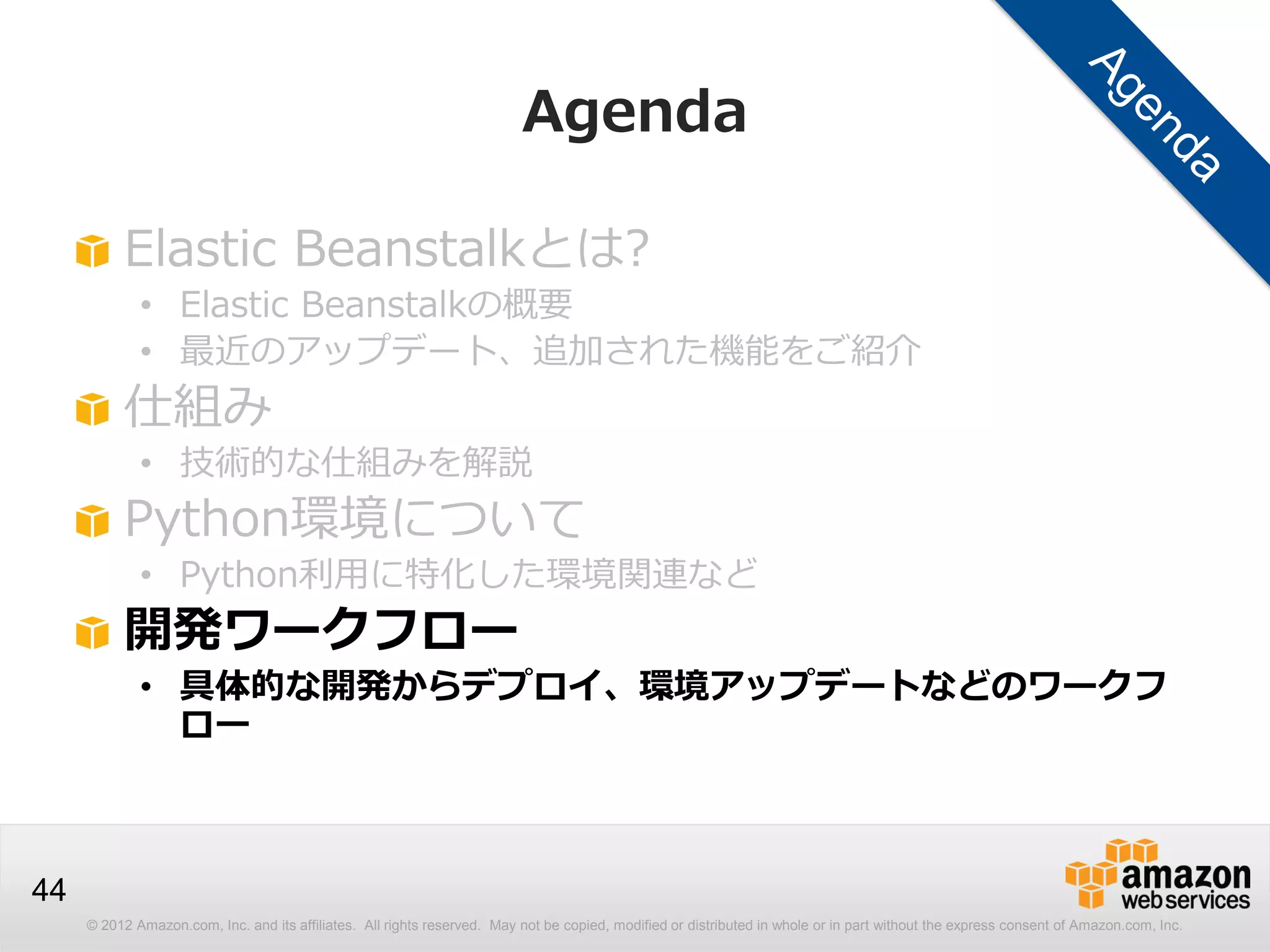 Agenda

Agenda

Elastic Beanstalkとは?

• Elastic Beanstalkの概要
• 最近のアップデート、追加された機能をご紹介

仕組み

• 技術的な仕組みを解説

Python環境について

• Python利用に特化した環境関連など

開発ワークフロー

• 具体的な開発からデプロイ、環境アップデートなどのワークフロー

44

amazon web services

© 2012 Amazon.com, Inc. and its affiliates. All rights reserved. May not be copied, modified or distributed in whole or in part without the express consent of Amazon.com, Inc.